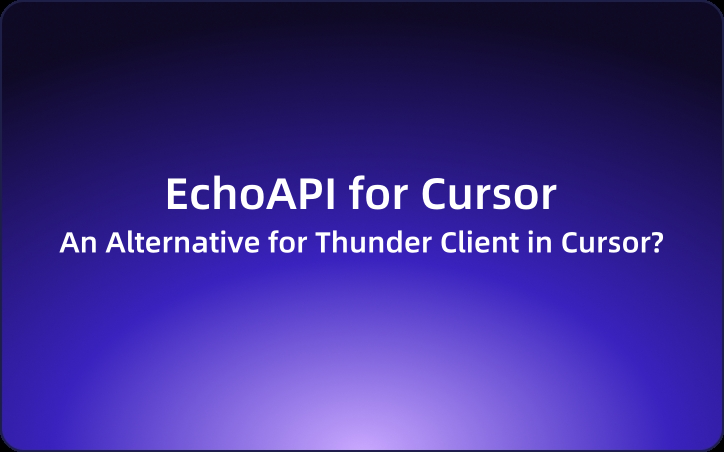 EchoAPI for Cursor
An Alternative for Thunder Client in Cursor?